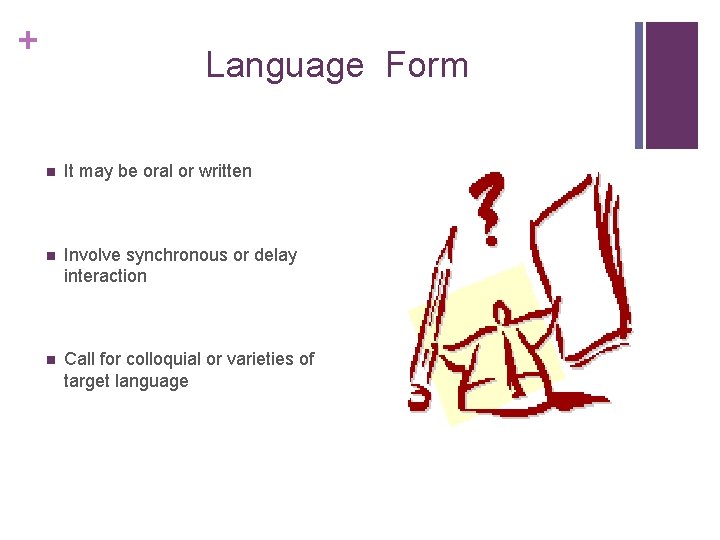 +

Language Form

- It may be oral or written
- Involve synchronous or delay interaction
- Call for colloquial or varieties of target language

?